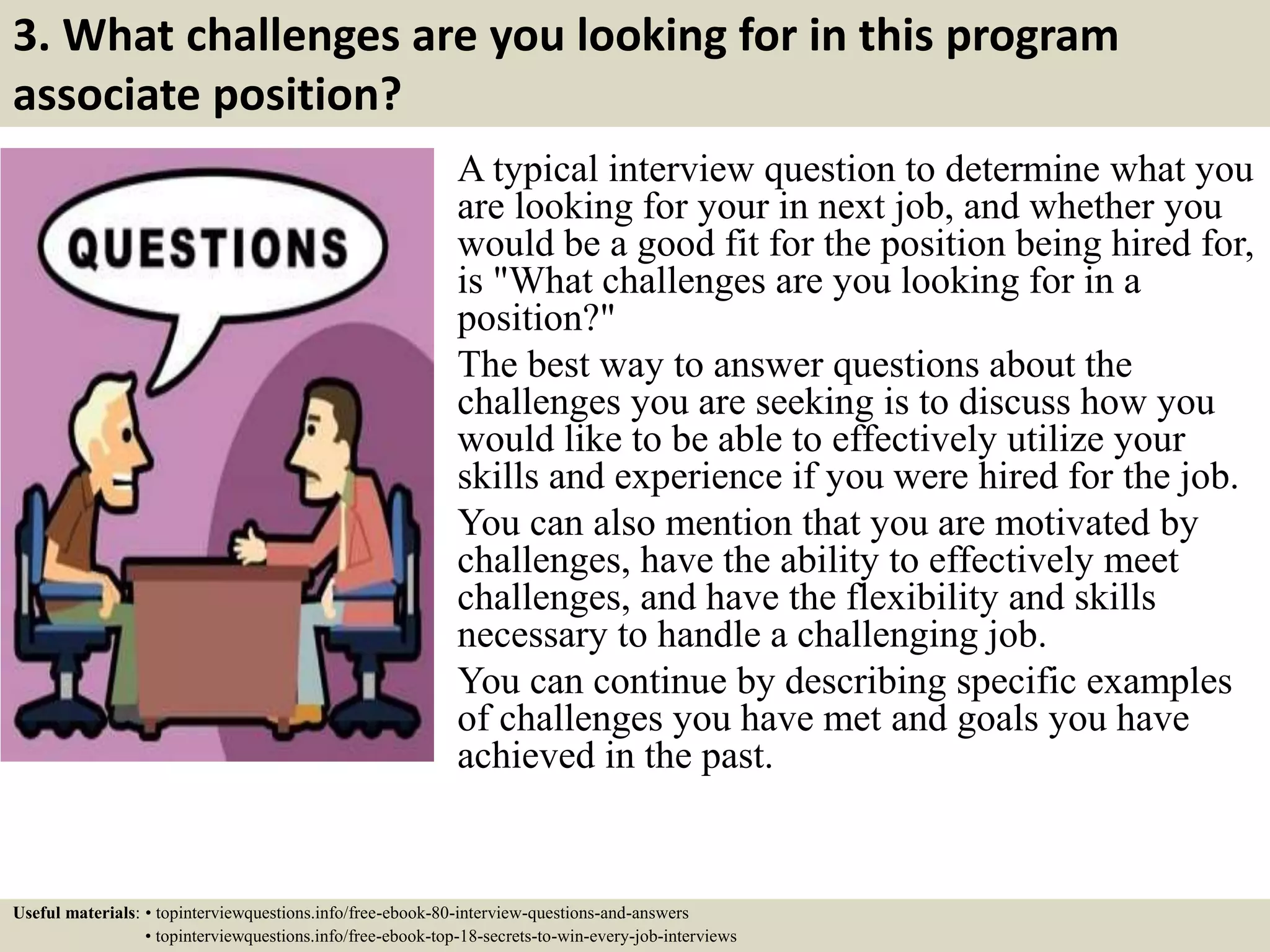 3. What challenges are you looking for in this program associate position?

QUESTIONS

A typical interview question to determine what you are looking for your in next job, and whether you would be a good fit for the position being hired for, is "What challenges are you looking for in a position?"

The best way to answer questions about the challenges you are seeking is to discuss how you would like to be able to effectively utilize your skills and experience if you were hired for the job.

You can also mention that you are motivated by challenges, have the ability to effectively meet challenges, and have the flexibility and skills necessary to handle a challenging job.

You can continue by describing specific examples of challenges you have met and goals you have achieved in the past.

Useful materials: • topinterviewquestions.info/free-ebook-80-interview-questions-and-answers
• topinterviewquestions.info/free-ebook-top-18-secrets-to-win-every-job-interviews